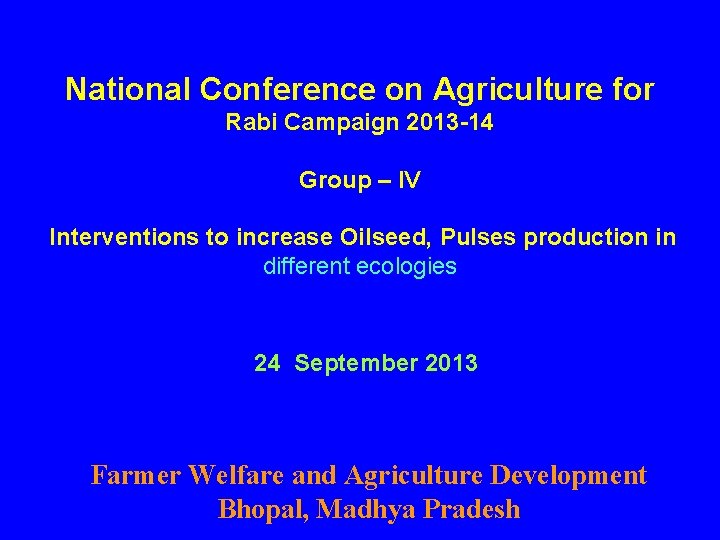 National Conference on Agriculture for
Rabi Campaign 2013-14

Group – IV

Interventions to increase Oilseed, Pulses production in different ecologies

24 September 2013

Farmer Welfare and Agriculture Development
Bhopal, Madhya Pradesh